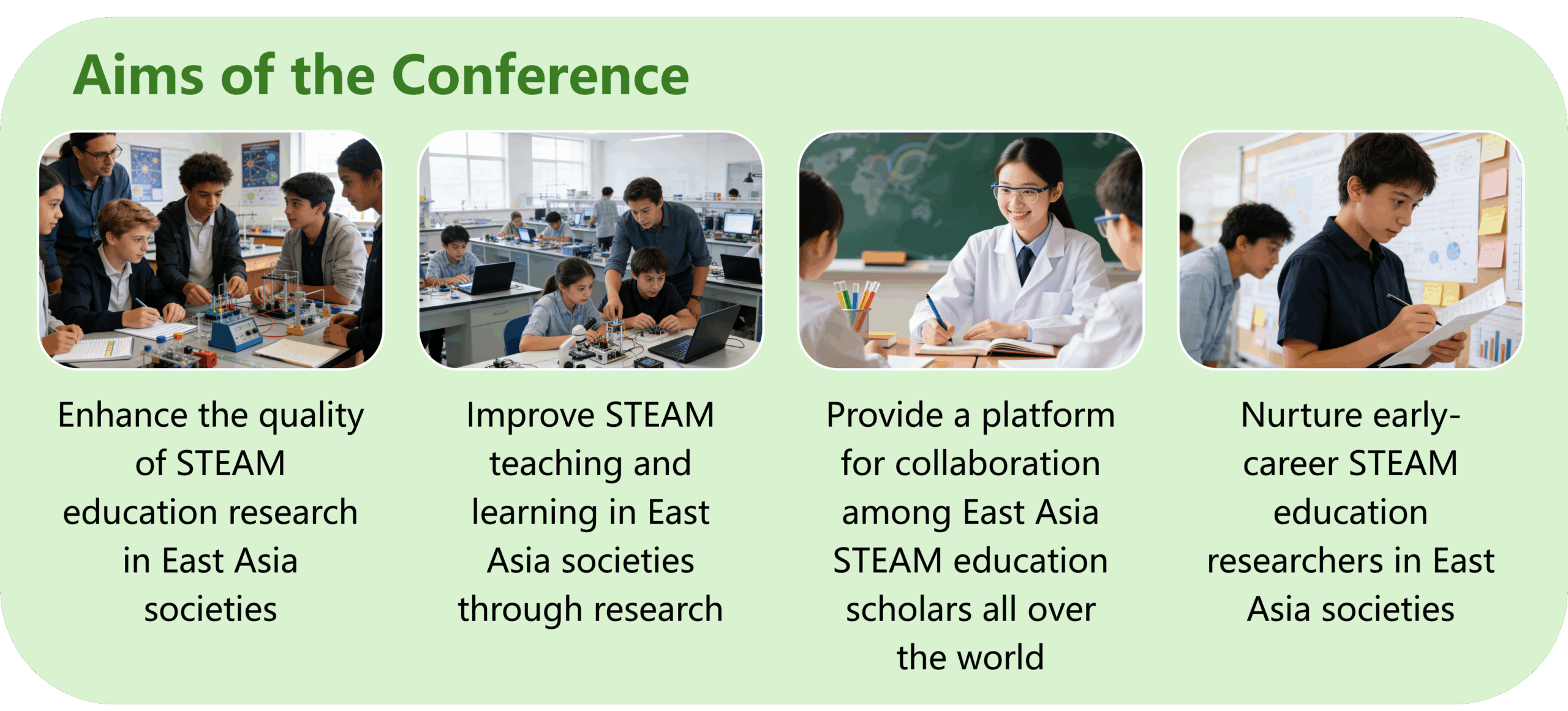 Aims of the Conference

Enhance the quality of STEAM education research in East Asia societies

Improve STEAM teaching and learning in East Asia societies through research

Provide a platform for collaboration among East Asia STEAM education scholars all over the world

Nurture early-career STEAM education researchers in East Asia societies